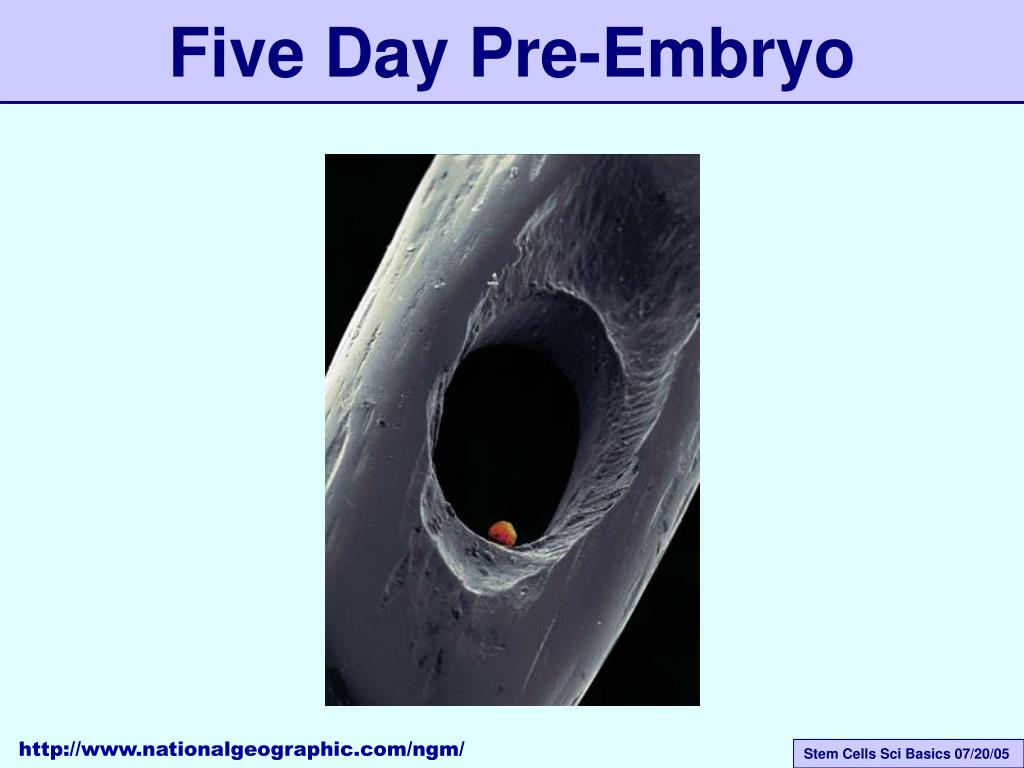 Five Day Pre-Embryo

http://www.nationalgeographic.com/ngm/

Stem Cells Sci Basics 07/20/05